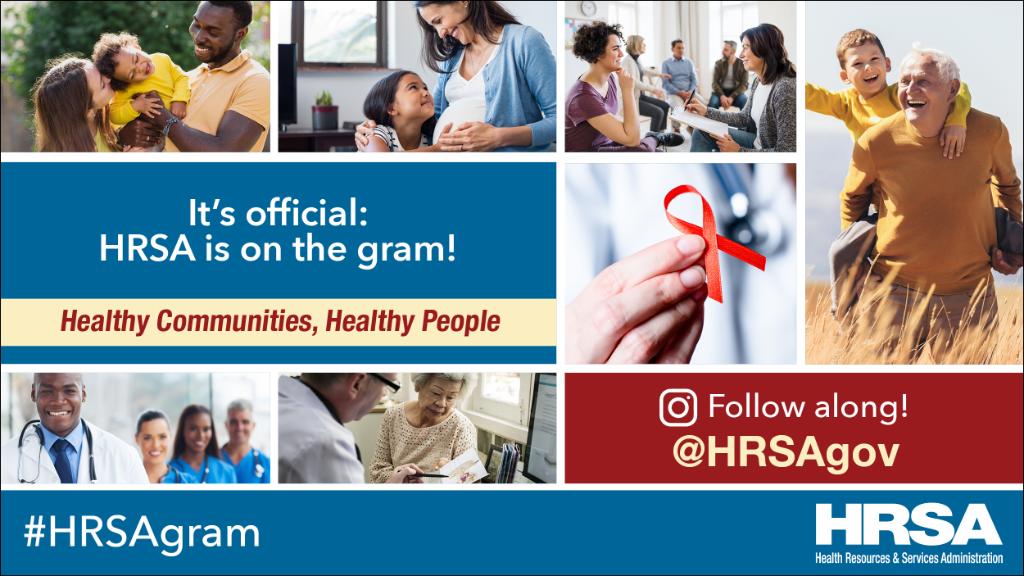 It's official:
HRSA is on the gram!

Healthy Communities, Healthy People

Follow along!
@HRSAgov

#HRSAgram

HRSA
Health Resources & Services Administration